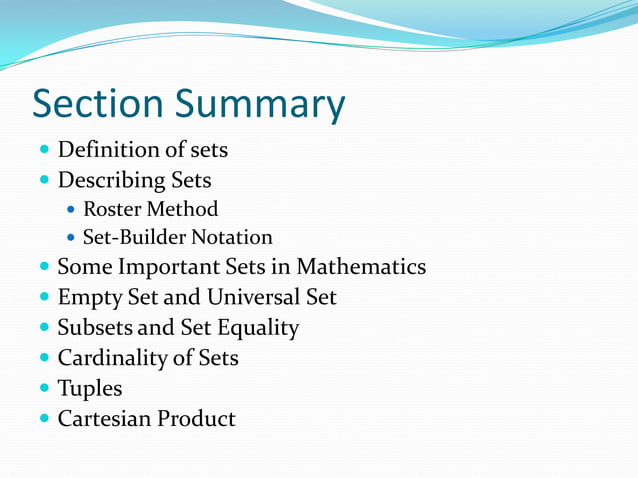 Section Summary

- Definition of sets
- Describing Sets
  - Roster Method
  - Set-Builder Notation
- Some Important Sets in Mathematics
- Empty Set and Universal Set
- Subsets and Set Equality
- Cardinality of Sets
- Tuples
- Cartesian Product